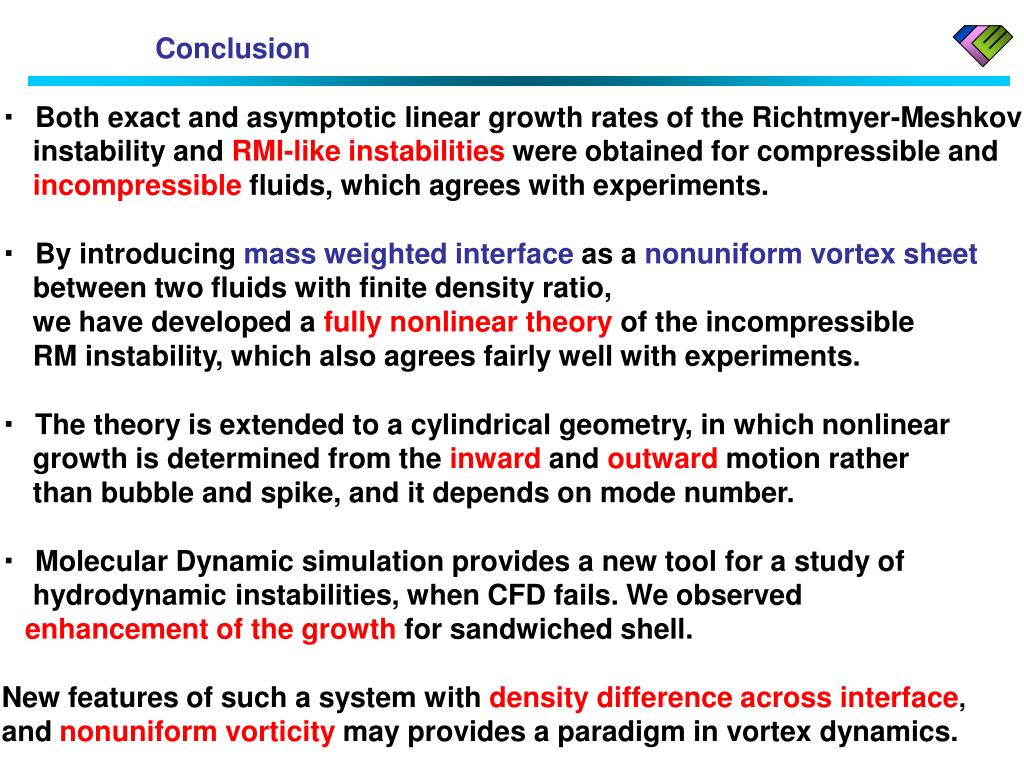 Conclusion

· Both exact and asymptotic linear growth rates of the Richtmyer-Meshkov instability and RMI-like instabilities were obtained for compressible and incompressible fluids, which agrees with experiments.

· By introducing mass weighted interface as a nonuniform vortex sheet between two fluids with finite density ratio,
we have developed a fully nonlinear theory of the incompressible RM instability, which also agrees fairly well with experiments.

· The theory is extended to a cylindrical geometry, in which nonlinear growth is determined from the inward and outward motion rather than bubble and spike, and it depends on mode number.

· Molecular Dynamic simulation provides a new tool for a study of hydrodynamic instabilities, when CFD fails. We observed enhancement of the growth for sandwiched shell.

New features of such a system with density difference across interface, and nonuniform vorticity may provides a paradigm in vortex dynamics.